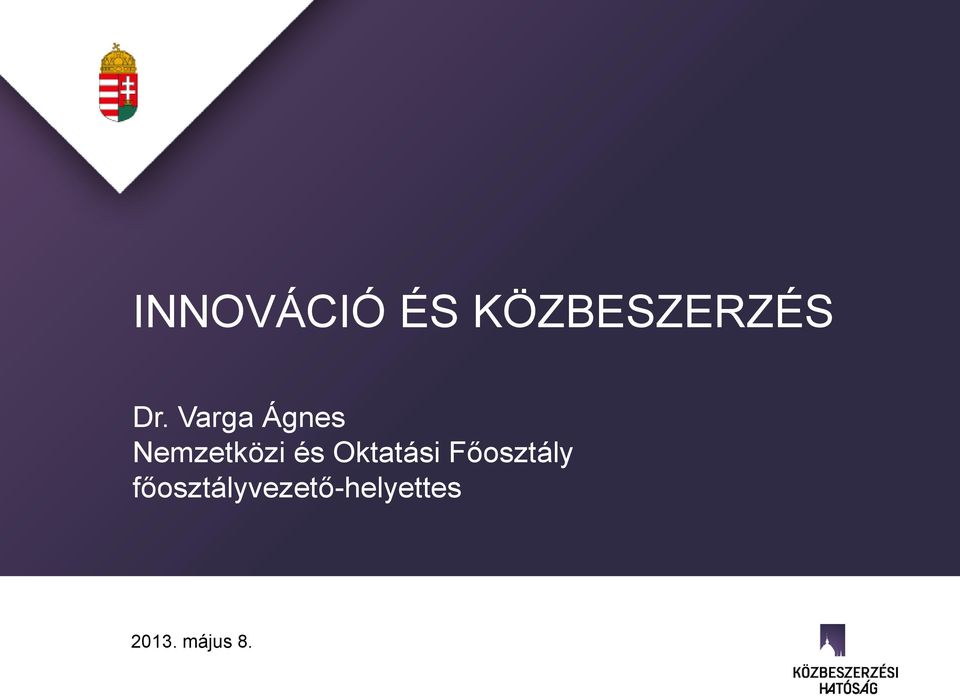 INNOVÁCIÓ ÉS KÖZBESZERZÉS

Dr. Varga Ágnes
Nemzetközi és Oktatási Főosztály
főosztályvezető-helyettes

2013. május 8.

KÖZBESZERZÉSI HATÓSÁG